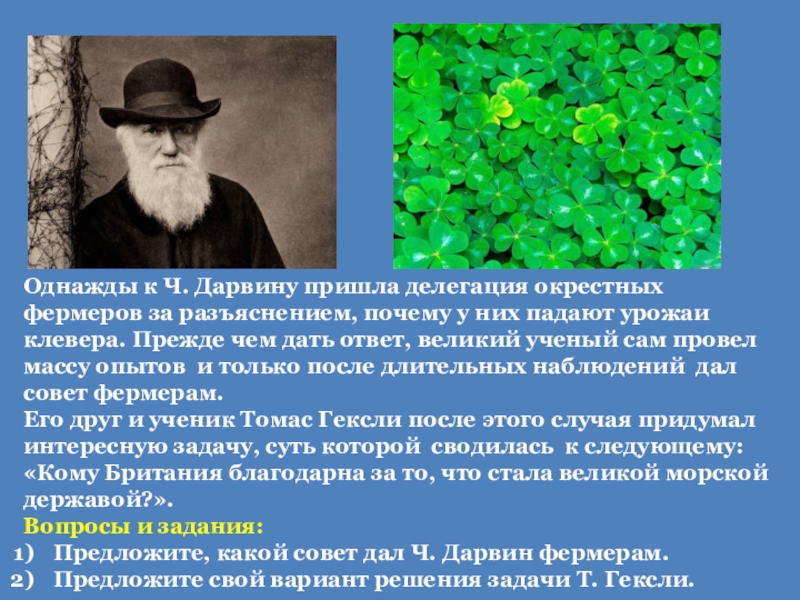 Однажды к Ч. Дарвину пришла делегация окрестных фермеров за разъяснением, почему у них падают урожаи клевера. Прежде чем дать ответ, великий ученый сам провел массу опытов  и только после длительных наблюдений  дал совет фермерам.
Его друг и ученик Томас Гексли после этого случая придумал интересную задачу, суть которой  сводилась  к следующему: «Кому Британия благодарна за то, что стала великой морской державой?».
Вопросы и задания:
1) Предложите, какой совет дал Ч. Дарвин фермерам.
2) Предложите свой вариант решения задачи Т. Гексли.